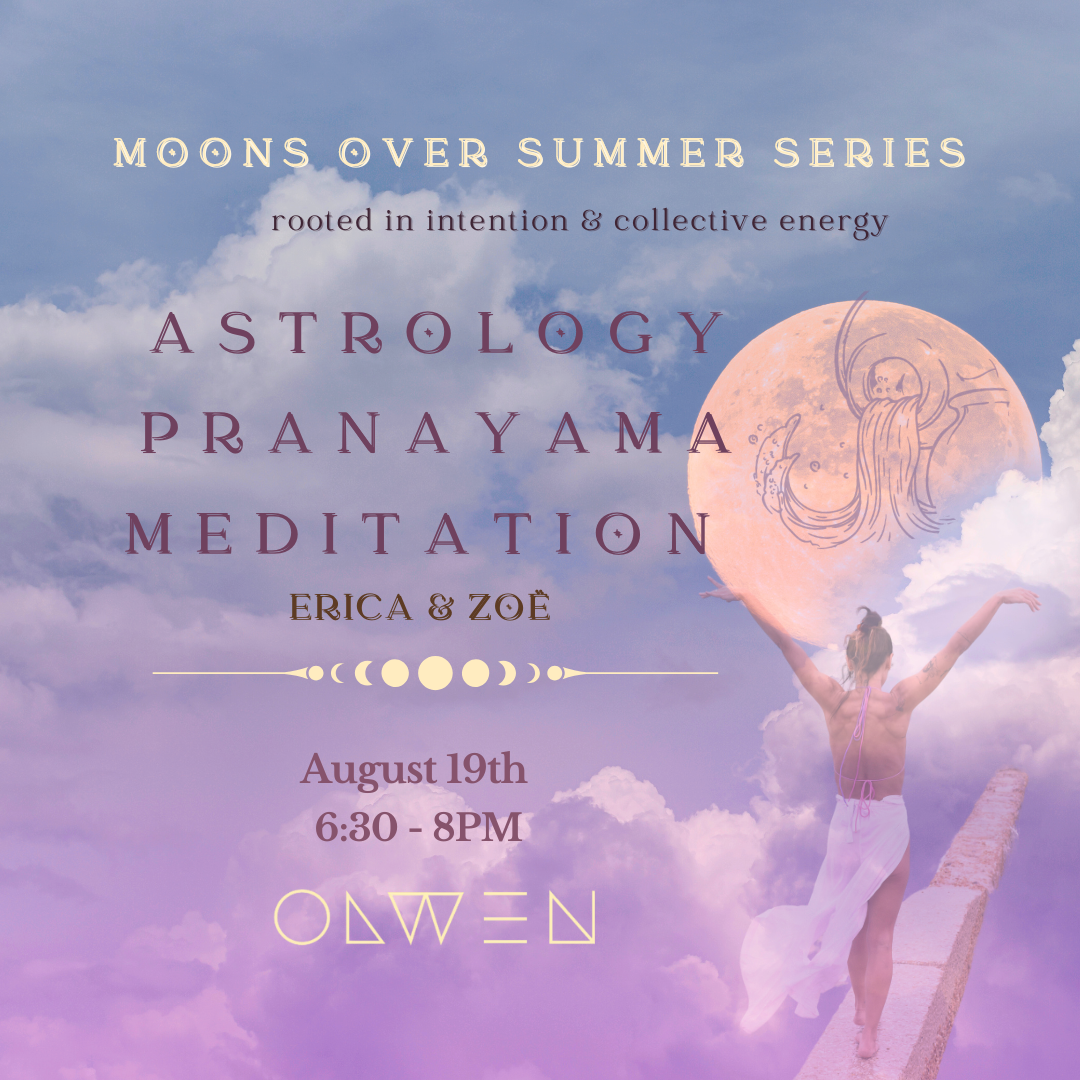 MOONS OVER SUMMER SERIES

rooted in intention & collective energy

ASTROLOGY
PRANAYAMA
MEDITATION

ERICA & ZOË

August 19th
6:30 - 8PM

OLWEN